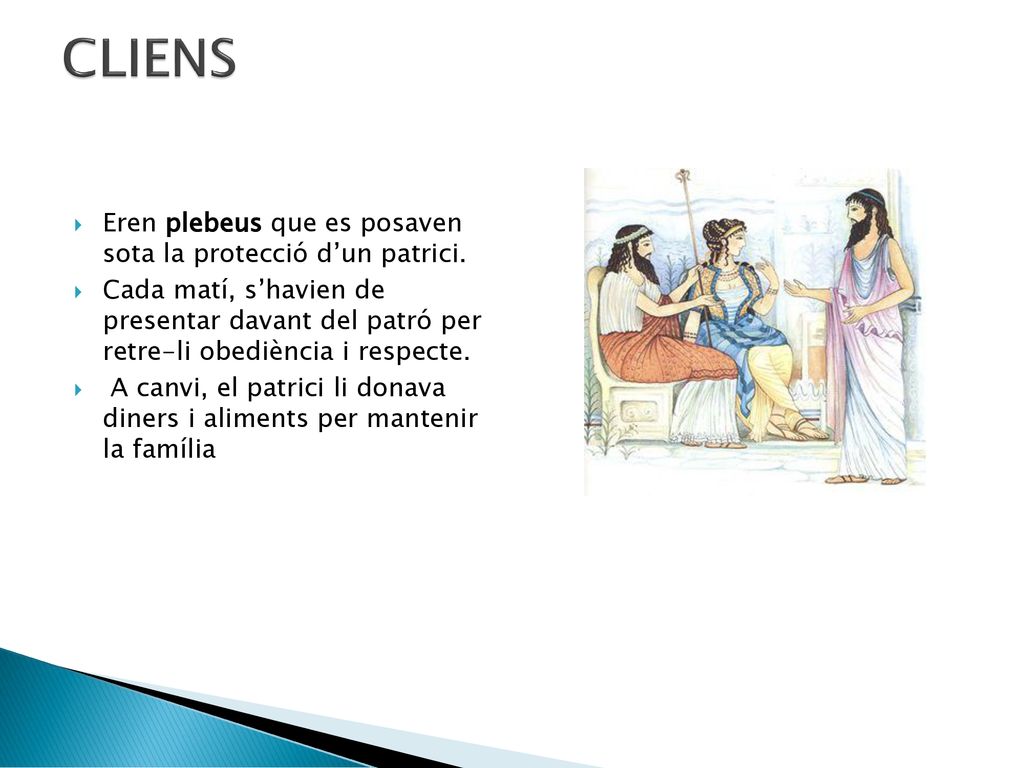 CLIENS

Eren plebeus que es posaven sota la protecció d’un patrici.

Cada matí, s’havien de presentar davant del patró per retre-li obediència i respecte.

A canvi, el patrici li donava diners i aliments per mantenir la família